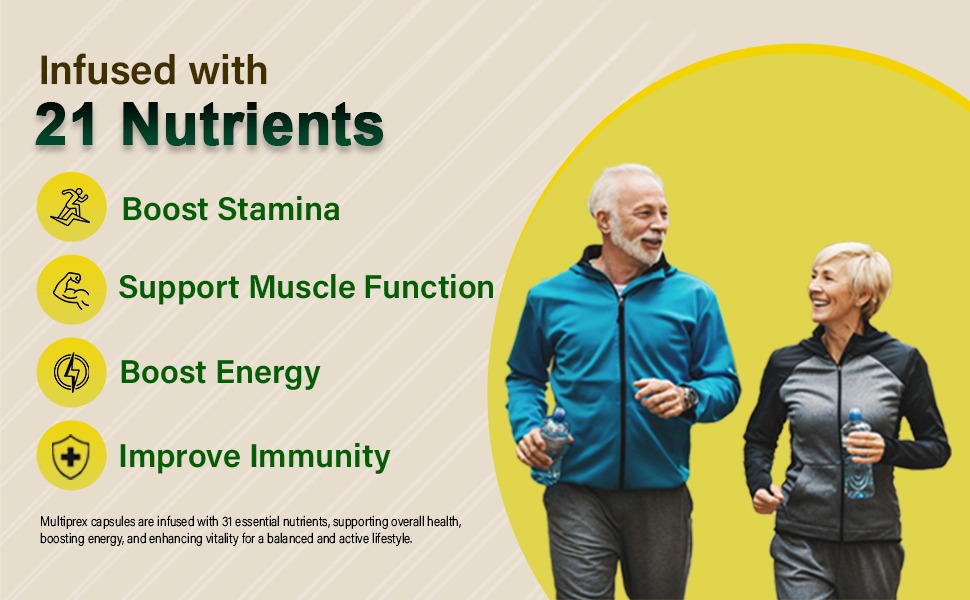 Infused with
21 Nutrients

Boost Stamina

Support Muscle Function

Boost Energy

Improve Immunity

Multiprex capsules are infused with 31 essential nutrients, supporting overall health, boosting energy, and enhancing vitality for a balanced and active lifestyle.